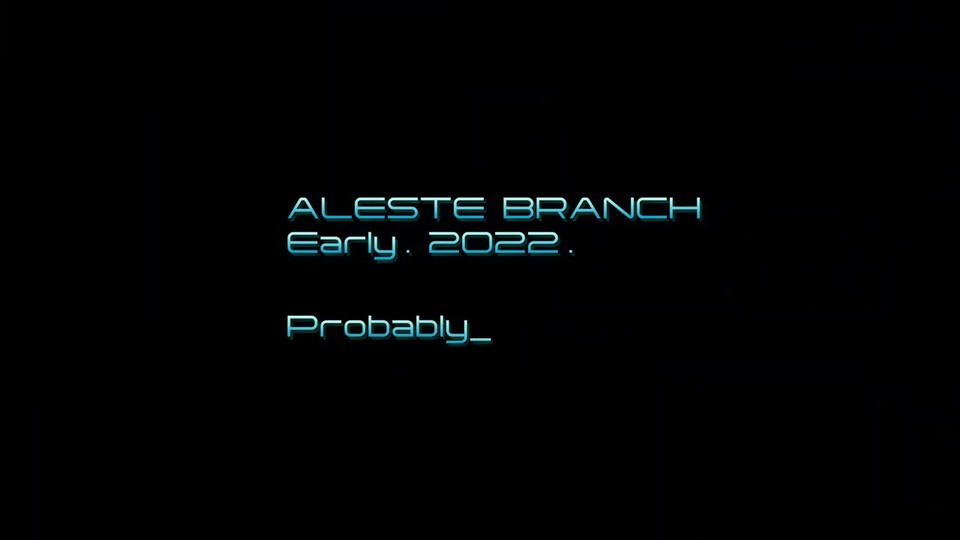 ALESTE BRANCH
Early. 2022.

Probably_